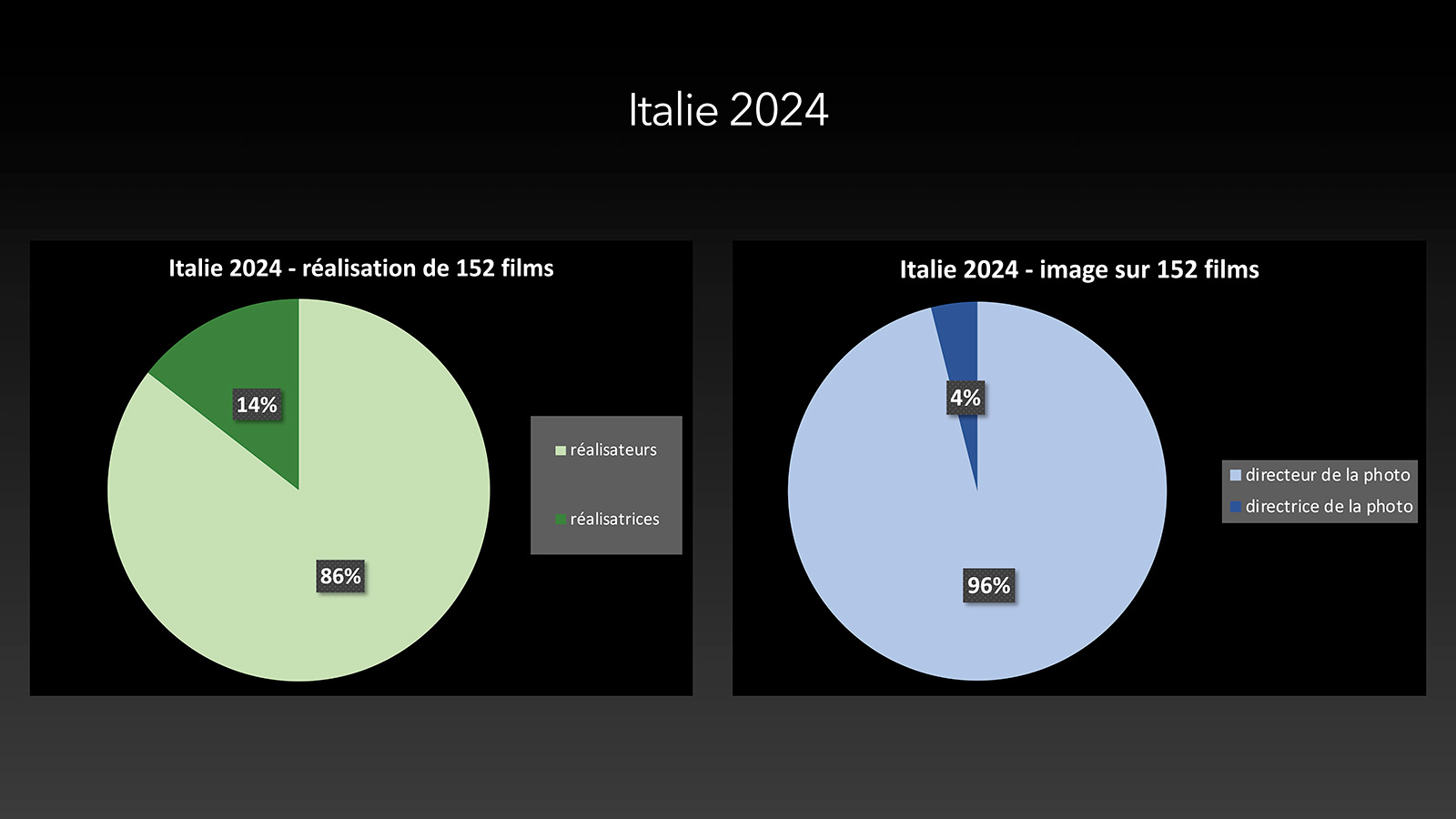 Italie 2024

Italie 2024 - réalisation de 152 films

14%

86%

réalisateurs

réalisatrices

Italie 2024 - image sur 152 films

4%

96%

directeur de la photo

directrice de la photo